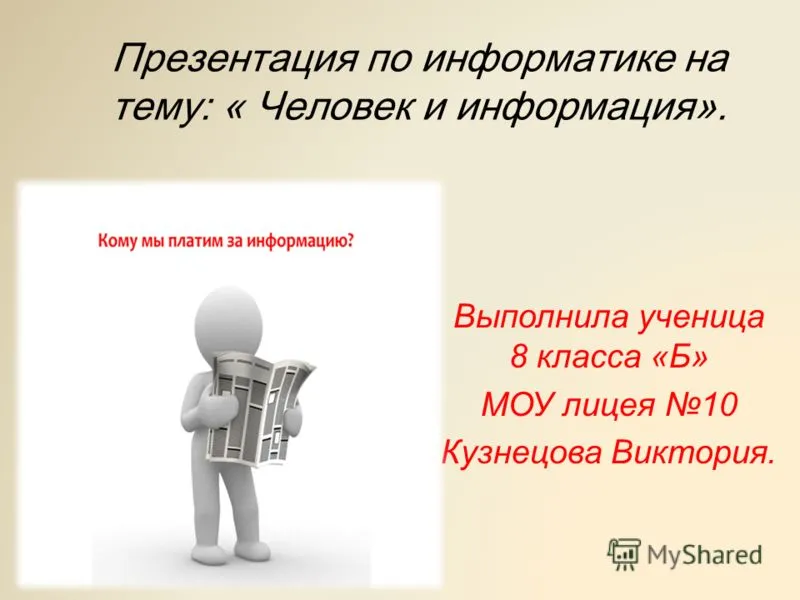 Презентация по информатике на тему: « Человек и информация».

Кому мы платим за информацию?

Выполнила ученица 8 класса «Б»

МОУ лицея №10

Кузнецова Виктория.

MyShared